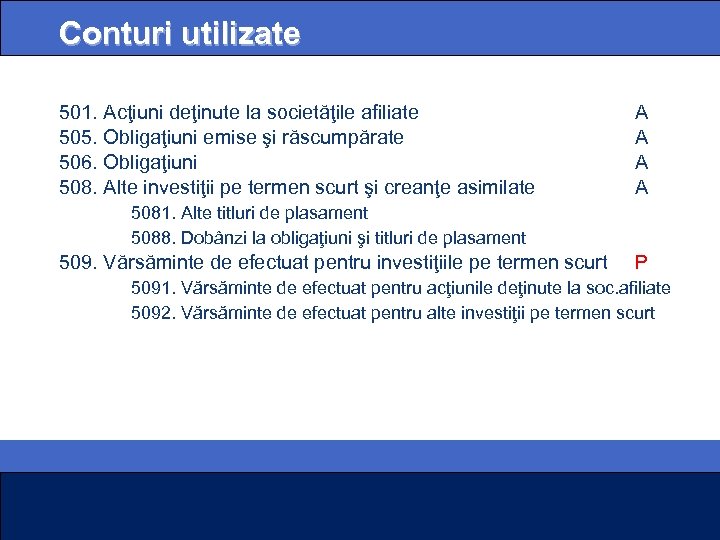 Conturi utilizate

501. Acţiuni deţinute la societăţile afiliate A
505. Obligaţiuni emise şi răscumpărate A
506. Obligaţiuni A
508. Alte investiţii pe termen scurt şi creanţe asimilate A
5081. Alte titluri de plasament
5088. Dobânzi la obligaţiuni şi titluri de plasament
509. Vărsăminte de efectuat pentru investiţiile pe termen scurt P
5091. Vărsăminte de efectuat pentru acţiunile deţinute la soc.afiliate
5092. Vărsăminte de efectuat pentru alte investiţii pe termen scurt